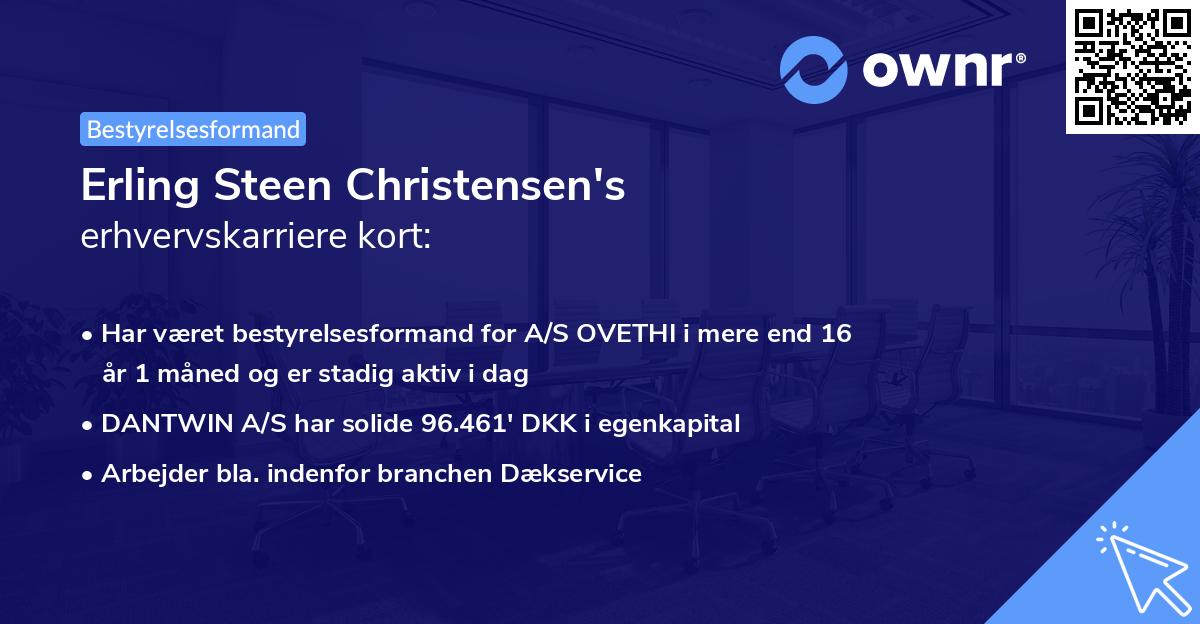 ownr®

Bestyrelsesformand

Erling Steen Christensen's
erhvervskarriere kort:

• Har været bestyrelsesformand for A/S OVETHI i mere end 16 år 1 måned og er stadig aktiv i dag
• DANTWIN A/S har solide 96.461' DKK i egenkapital
• Arbejder bla. indenfor branchen Dækservice